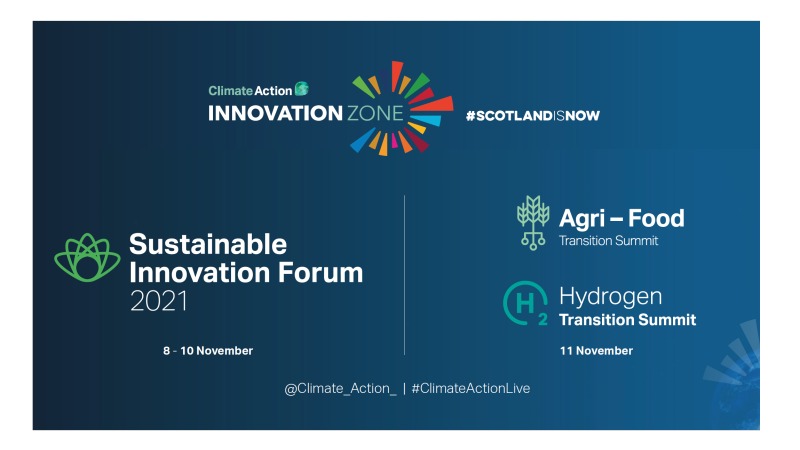 Climate Action
INNOVATION ZONE
#SCOTLANDISNOW

Sustainable Innovation Forum 2021

8 - 10 November

Agri – Food
Transition Summit

H2
Hydrogen
Transition Summit

11 November

@Climate_Action_ | #ClimateActionLive